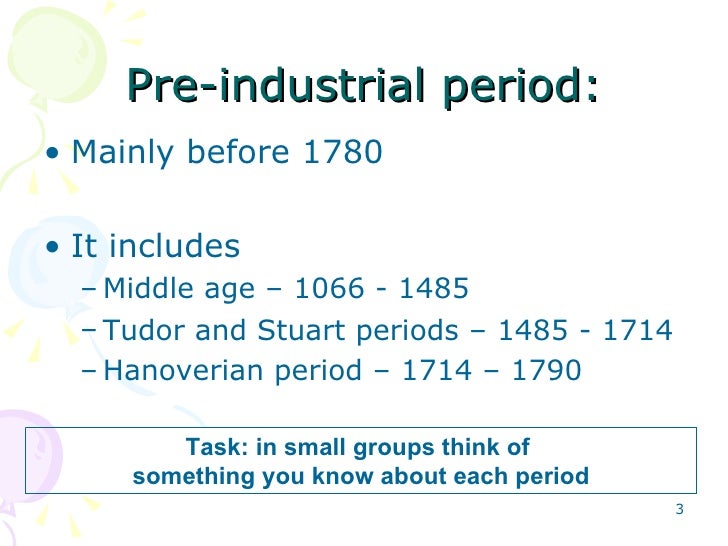 Pre-industrial period:

• Mainly before 1780

• It includes
– Middle age – 1066 - 1485
– Tudor and Stuart periods – 1485 - 1714
– Hanoverian period – 1714 – 1790

Task: in small groups think of something you know about each period

3